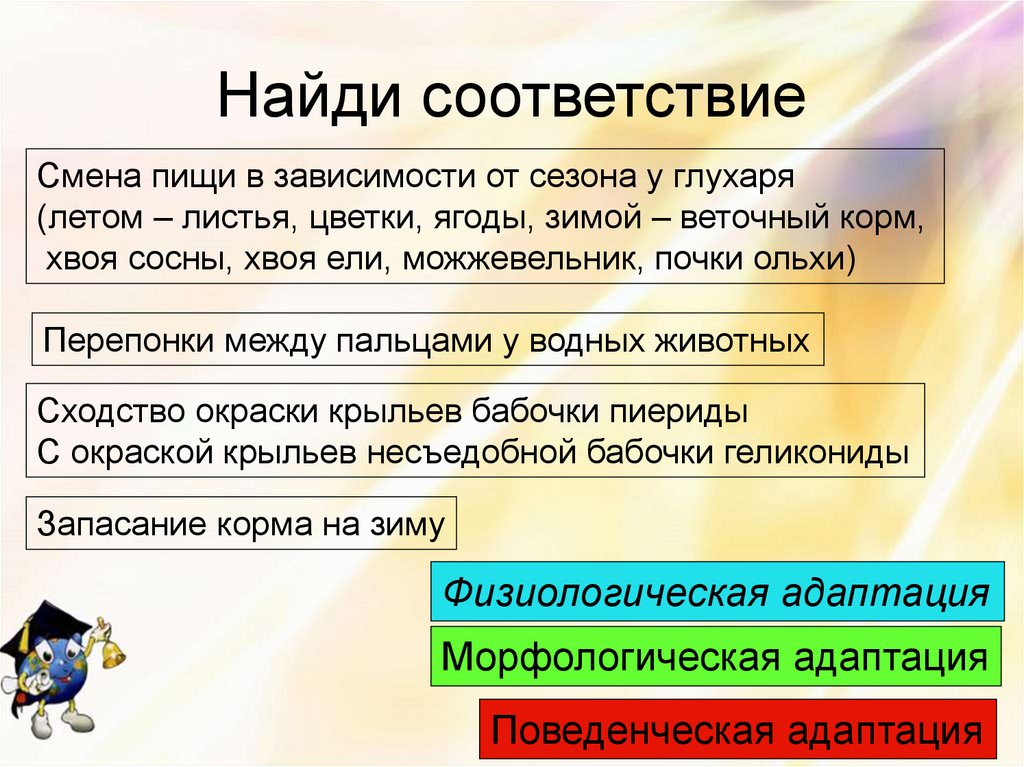 Найди соответствие

Смена пищи в зависимости от сезона у глухаря (летом – листья, цветки, ягоды, зимой – веточный корм, хвоя сосны, хвоя ели, можжевельник, почки ольхи)

Перепонки между пальцами у водных животных

Сходство окраски крыльев бабочки пиериды
С окраской крыльев несъедобной бабочки геликониды

Запасание корма на зиму

Физиологическая адаптация

Морфологическая адаптация

Поведенческая адаптация